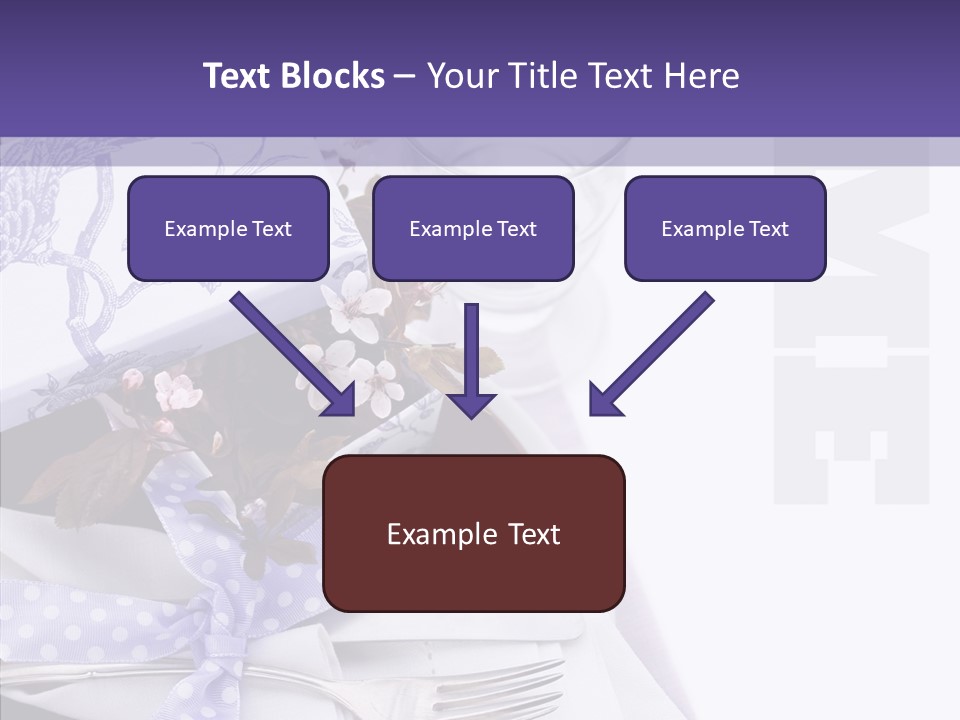 Text Blocks – Your Title Text Here

Example Text

Example Text

Example Text

Example Text